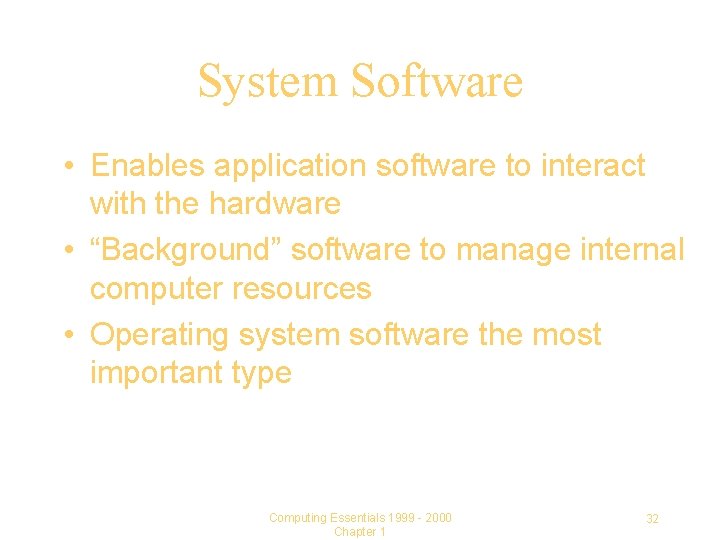 System Software

• Enables application software to interact with the hardware
• “Background” software to manage internal computer resources
• Operating system software the most important type

Computing Essentials 1999 - 2000
Chapter 1

32